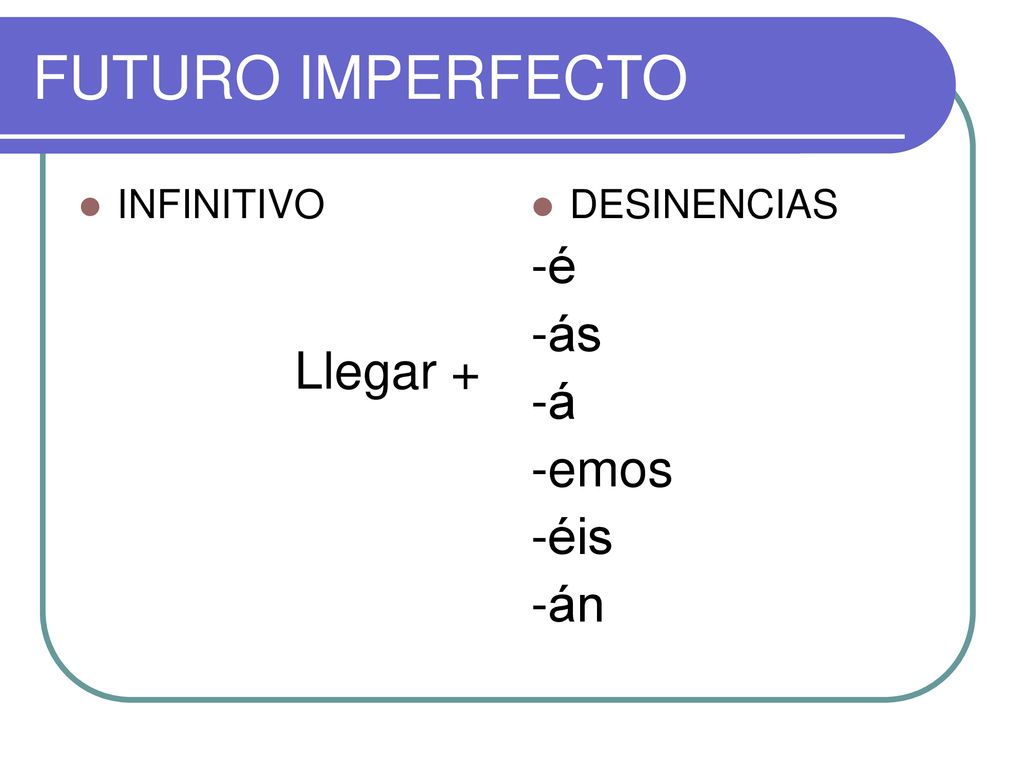 FUTURO IMPERFECTO

INFINITIVO

Llegar +

DESINENCIAS

-é

-ás

-á

-emos

-éis

-án